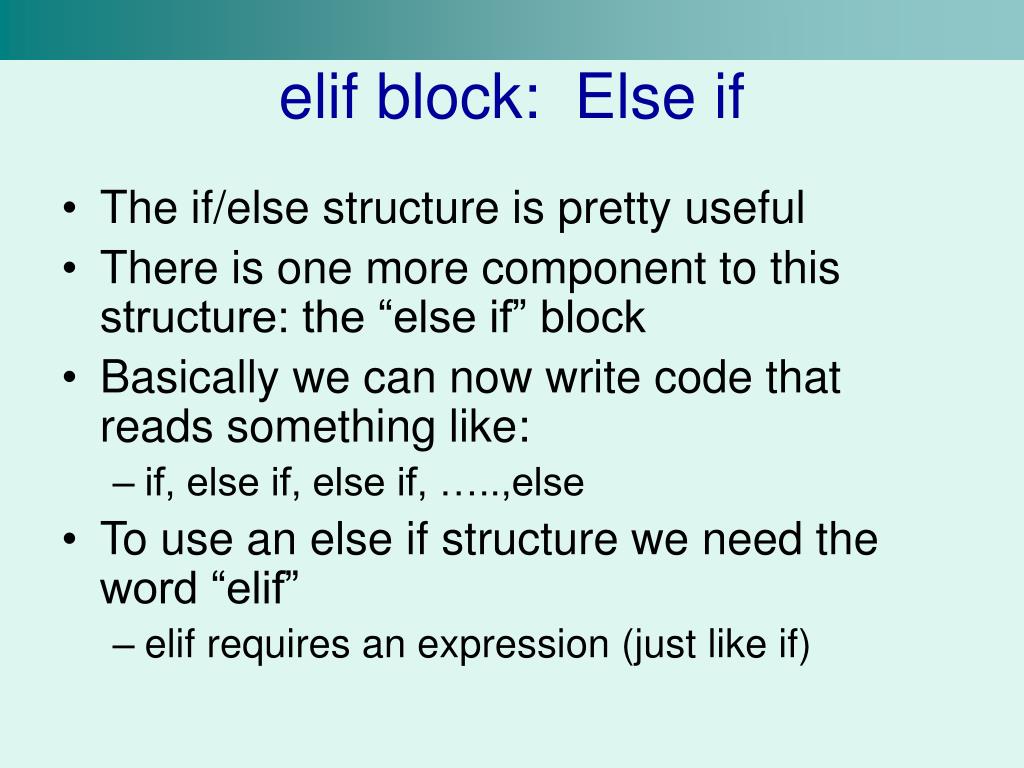 elif block:  Else if

• The if/else structure is pretty useful
• There is one more component to this structure: the “else if” block
• Basically we can now write code that reads something like:
– if, else if, else if, …..,else
• To use an else if structure we need the word “elif”
– elif requires an expression (just like if)